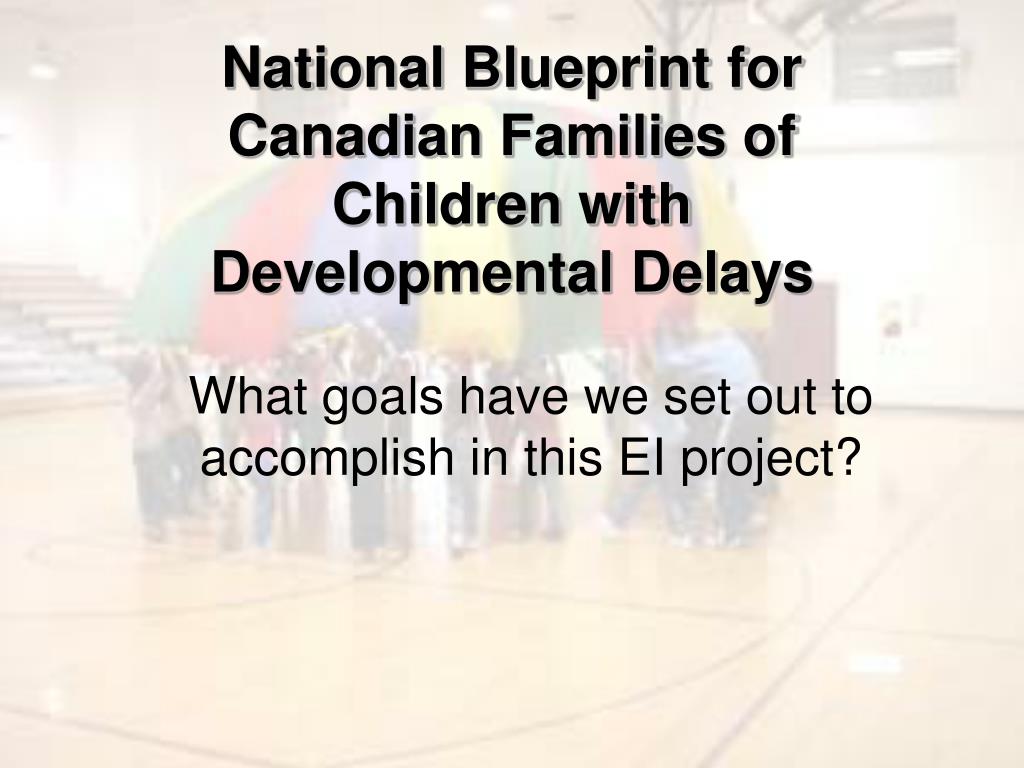 National Blueprint for Canadian Families of Children with Developmental Delays

What goals have we set out to accomplish in this EI project?